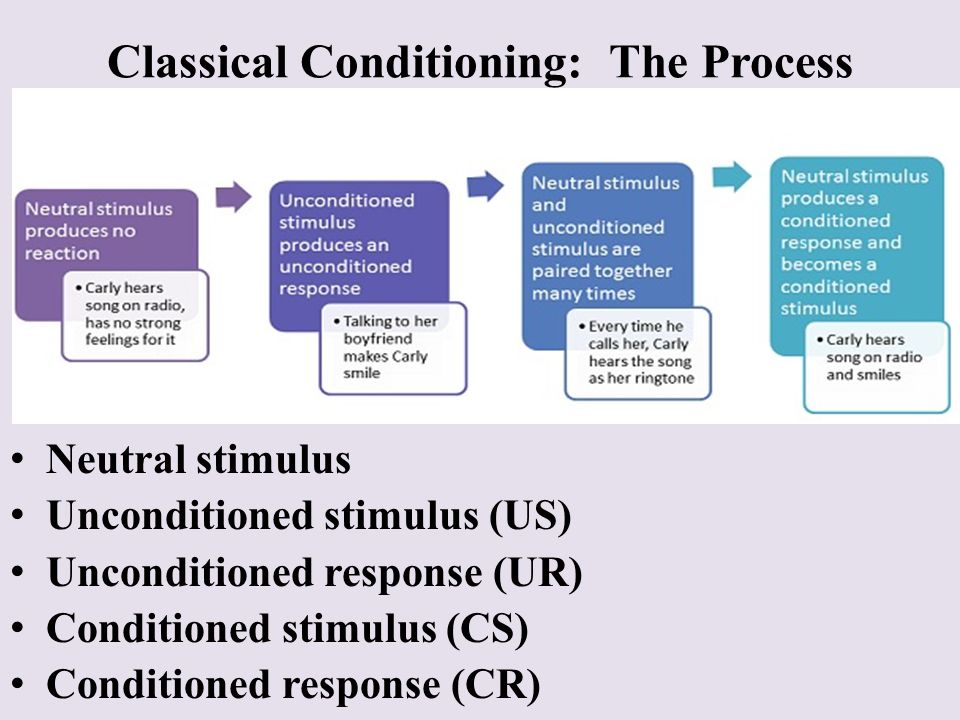 Classical Conditioning: The Process

Neutral stimulus produces no reaction

• Carly hears song on radio, has no strong feelings for it

Unconditioned stimulus produces an unconditioned response

• Talking to her boyfriend makes Carly smile

Neutral stimulus and unconditioned stimulus are paired together many times

• Every time he calls her, Carly hears the song as her ringtone

Neutral stimulus produces a conditioned response and becomes a conditioned stimulus

• Carly hears song on radio and smiles

• Neutral stimulus
• Unconditioned stimulus (US)
• Unconditioned response (UR)
• Conditioned stimulus (CS)
• Conditioned response (CR)